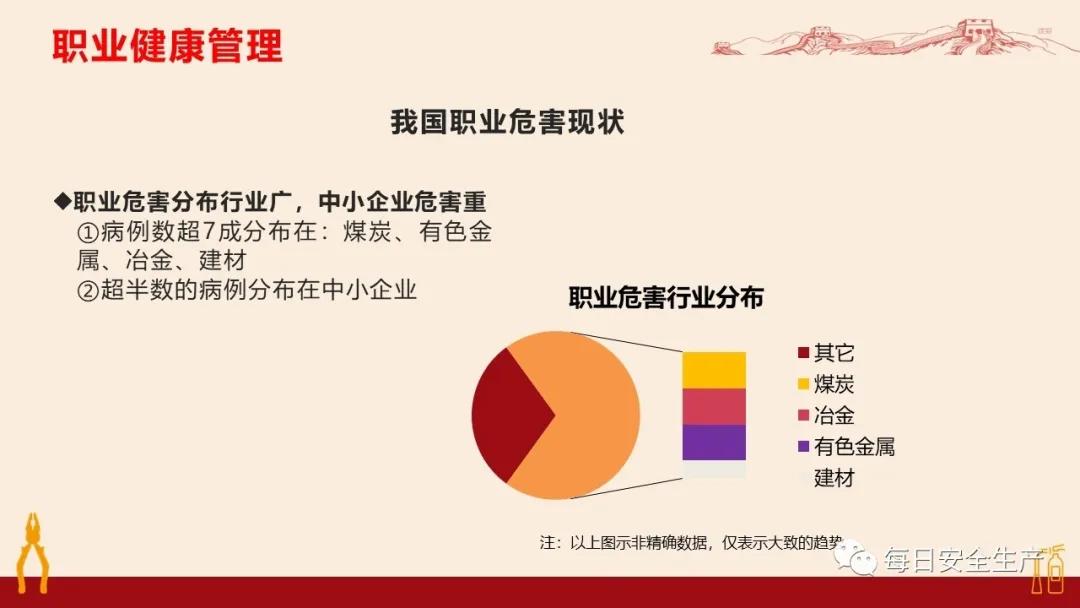 职业健康管理

我国职业危害现状

◆职业危害分布行业广，中小企业危害重
①病例数超7成分布在：煤炭、有色金属、冶金、建材
②超半数的病例分布在中小企业

职业危害行业分布

其它
煤炭
冶金
有色金属
建材

注：以上图示非精确数据，仅表示大致的趋势

每日安全生产